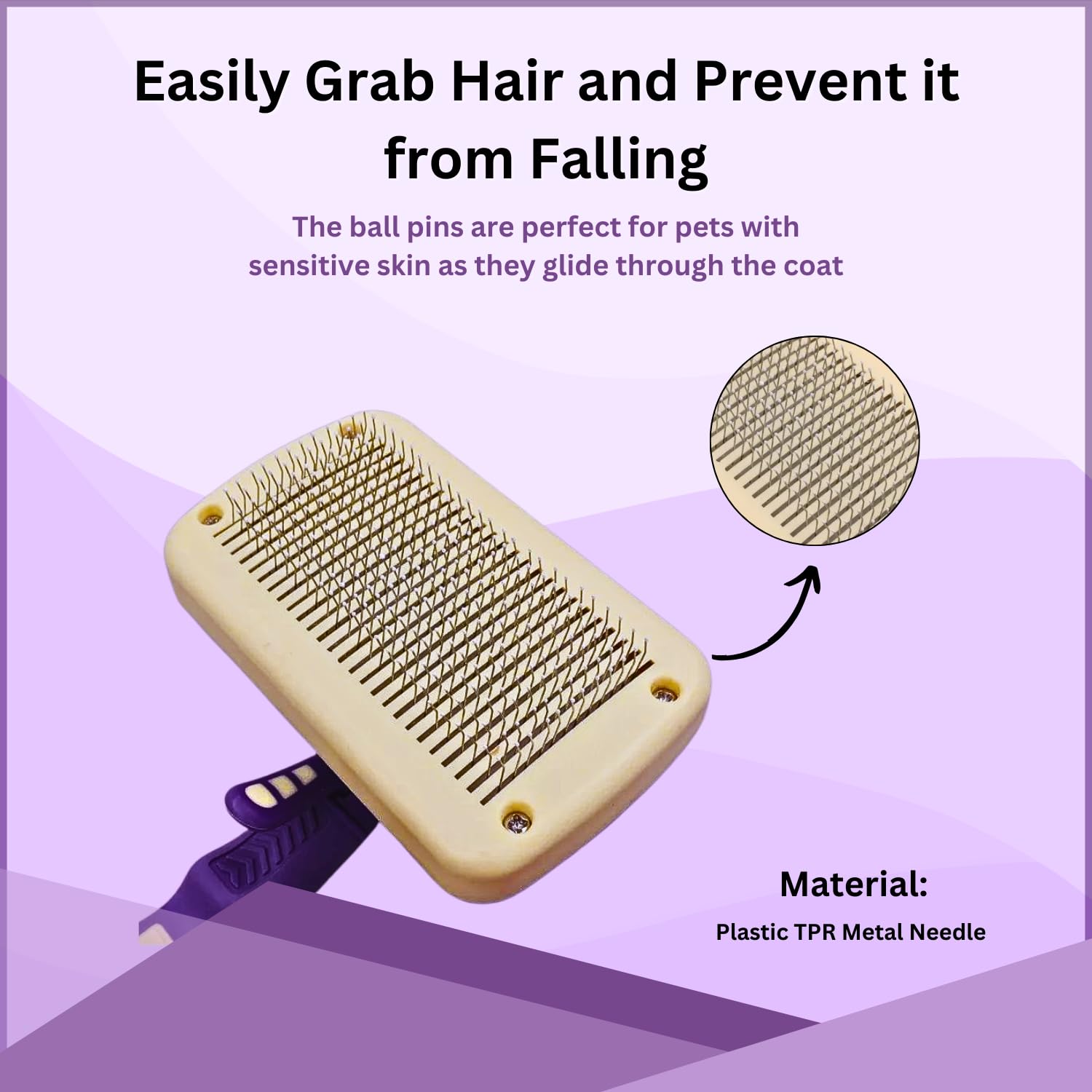 Easily Grab Hair and Prevent it from Falling

The ball pins are perfect for pets with sensitive skin as they glide through the coat

Material:

Plastic TPR Metal Needle